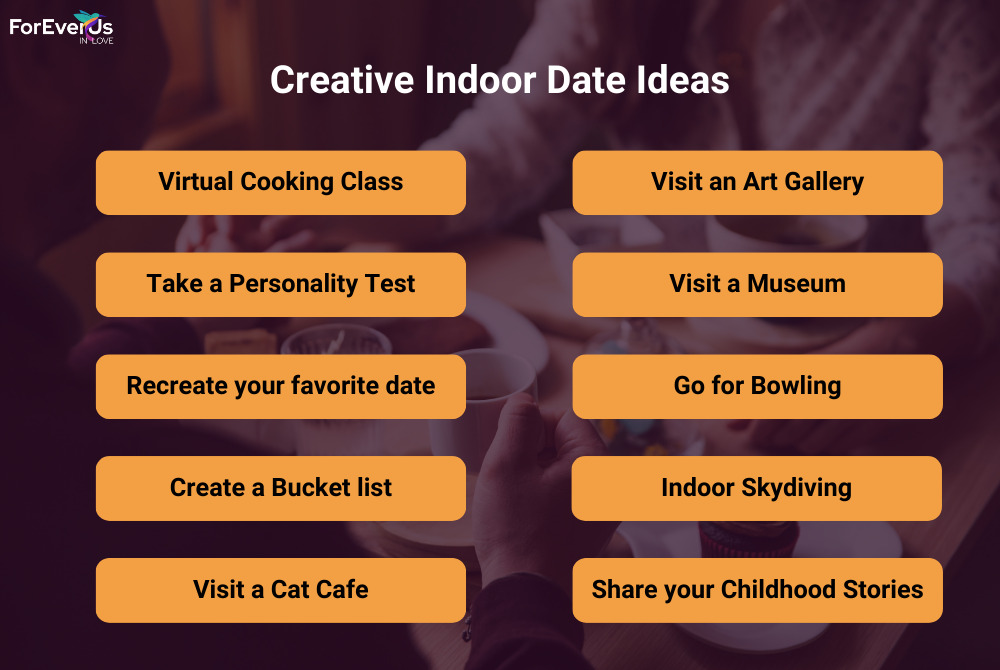 ForEverUs
IN LOVE

Creative Indoor Date Ideas

Virtual Cooking Class

Take a Personality Test

Recreate your favorite date

Create a Bucket list

Visit a Cat Cafe

Visit an Art Gallery

Visit a Museum

Go for Bowling

Indoor Skydiving

Share your Childhood Stories